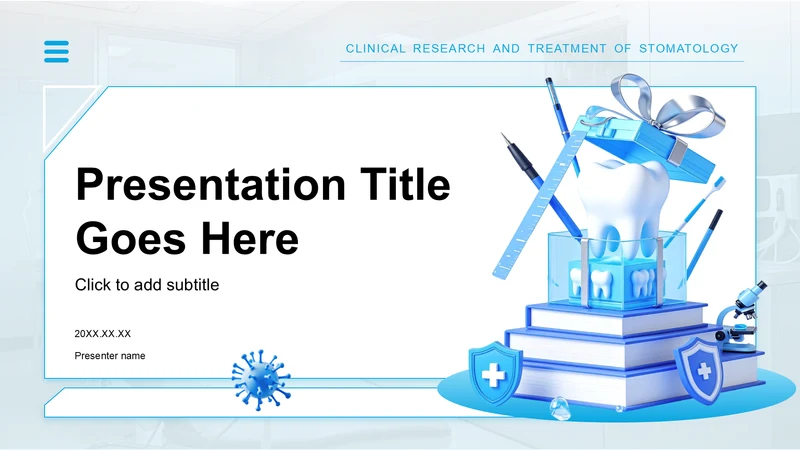 CLINICAL RESEARCH AND TREATMENT OF STOMATOLOGY

Presentation Title Goes Here

Click to add subtitle

20XX.XX.XX

Presenter name